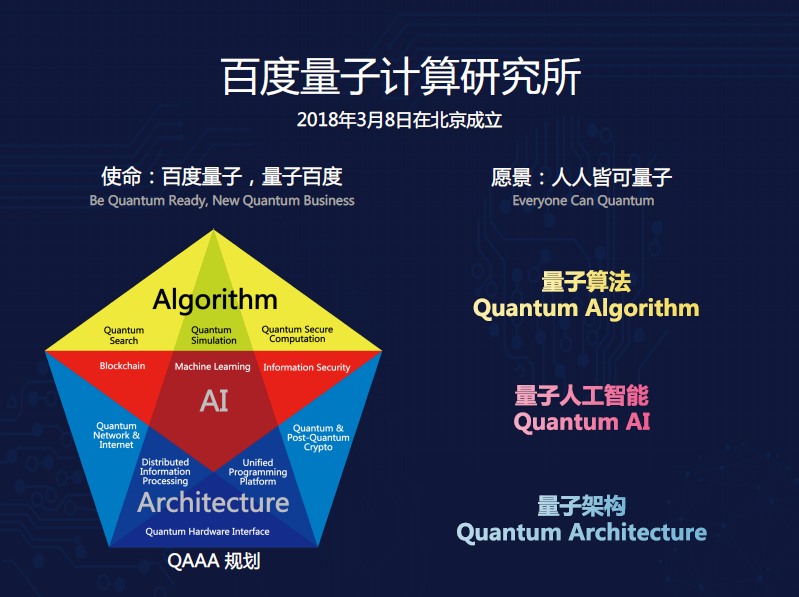 百度量子计算研究所
2018年3月8日在北京成立

使命：百度量子，量子百度
Be Quantum Ready, New Quantum Business

愿景：人人皆可量子
Everyone Can Quantum

Algorithm

Quantum Search

Quantum Simulation

Quantum Secure Computation

Blockchain

Machine Learning

Information Security

AI

Quantum Network & Internet

Quantum & Post-Quantum Crypto

Distributed Information Processing

Unified Programming Platform

Architecture

Quantum Hardware Interface

QAAA 规划

量子算法
Quantum Algorithm

量子人工智能
Quantum AI

量子架构
Quantum Architecture